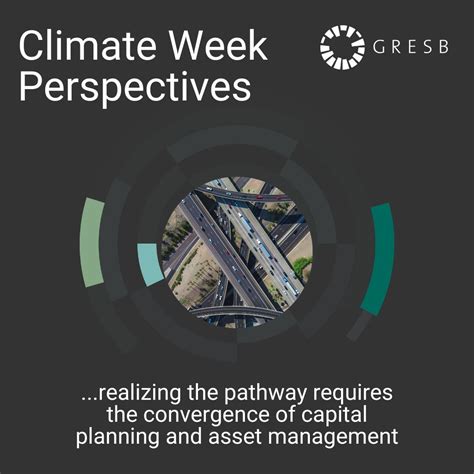 Climate Week Perspectives

GRESB

...realizing the pathway requires the convergence of capital planning and asset management